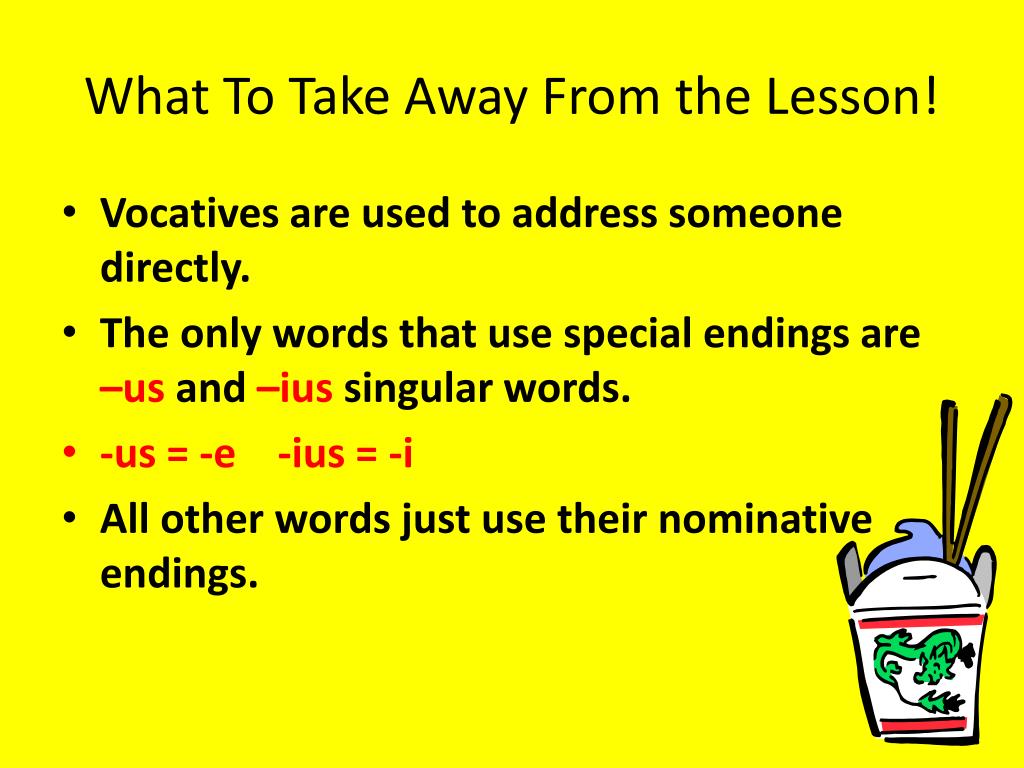 What To Take Away From the Lesson!

• Vocatives are used to address someone directly.
• The only words that use special endings are –us and –ius singular words.
• -us = -e    -ius = -i
• All other words just use their nominative endings.